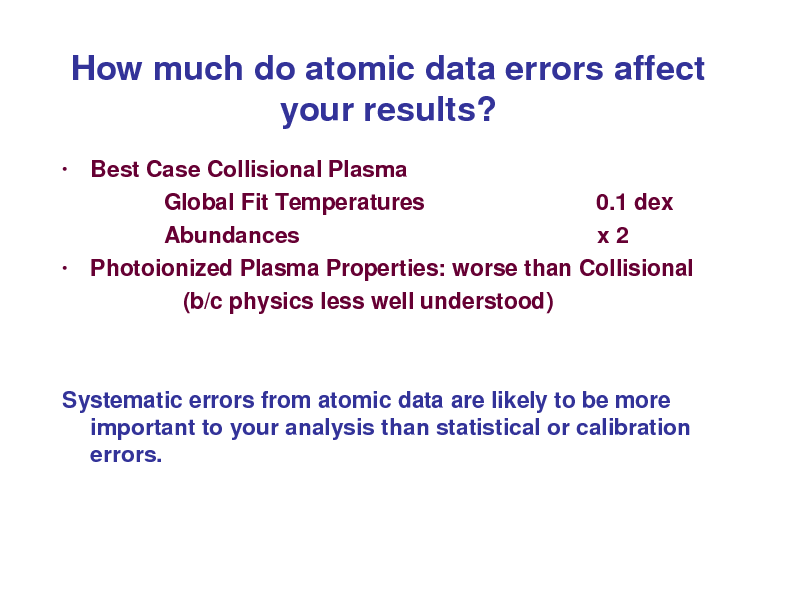 How much do atomic data errors affect your results?

• Best Case Collisional Plasma
Global Fit Temperatures 0.1 dex
Abundances x 2
• Photoionized Plasma Properties: worse than Collisional
(b/c physics less well understood)

Systematic errors from atomic data are likely to be more important to your analysis than statistical or calibration errors.